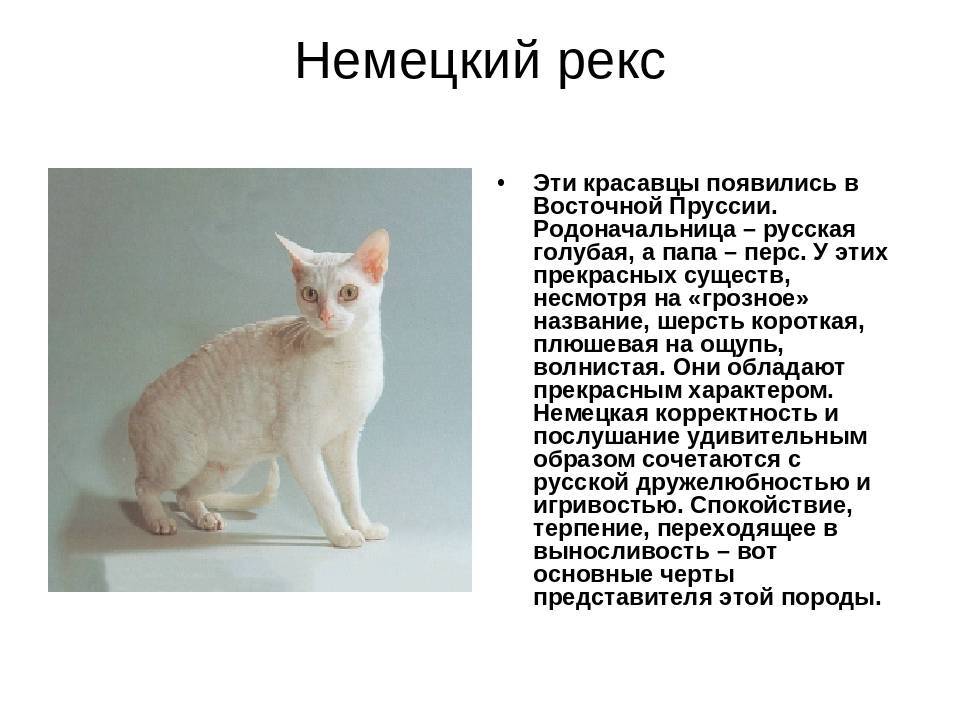 Немецкий рекс

• Эти красавцы появились в Восточной Пруссии. Родоначальница – русская голубая, а папа – перс. У этих прекрасных существ, несмотря на «грозное» название, шерсть короткая, плюшевая на ощупь, волнистая. Они обладают прекрасным характером. Немецкая корректность и послушание удивительным образом сочетаются с русской дружелюбностью и игривостью. Спокойствие, терпение, переходящее в выносливость – вот основные черты представителя этой породы.